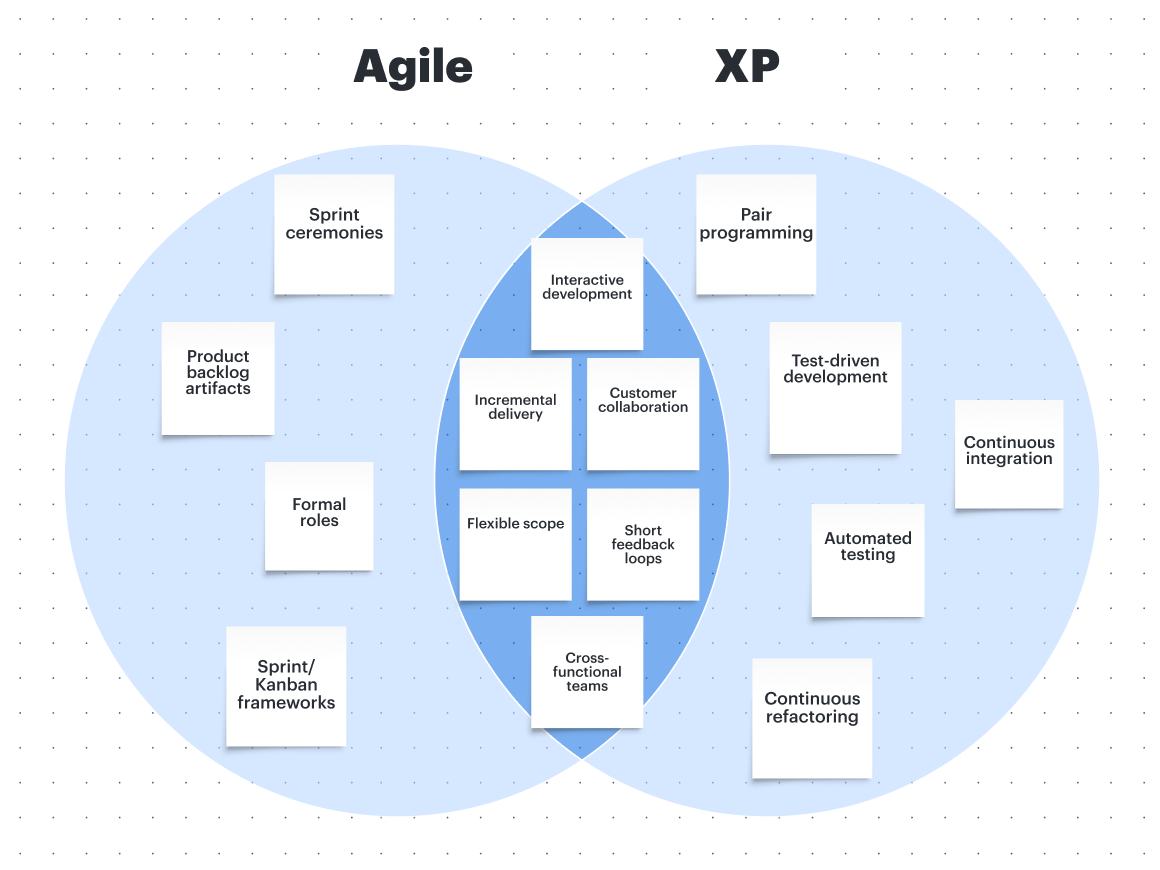 Agile

XP

Sprint ceremonies

Product backlog artifacts

Formal roles

Sprint/ Kanban frameworks

Interactive development

Incremental delivery

Customer collaboration

Flexible scope

Short feedback loops

Cross-functional teams

Pair programming

Test-driven development

Continuous integration

Automated testing

Continuous refactoring